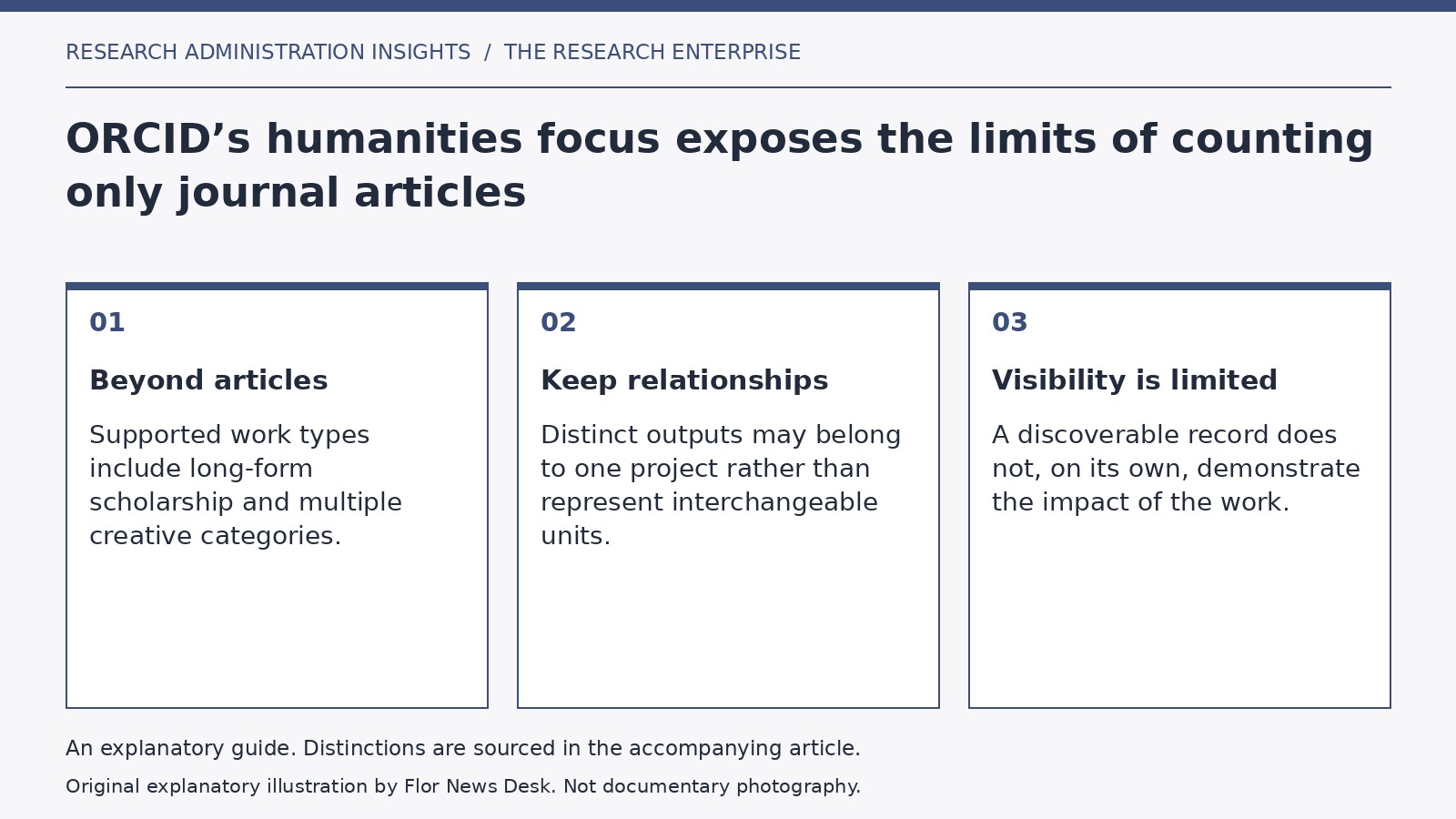 RESEARCH ADMINISTRATION INSIGHTS / THE RESEARCH ENTERPRISE

ORCID’s humanities focus exposes the limits of counting only journal articles

01

Beyond articles

Supported work types include long-form scholarship and multiple creative categories.

02

Keep relationships

Distinct outputs may belong to one project rather than represent interchangeable units.

03

Visibility is limited

A discoverable record does not, on its own, demonstrate the impact of the work.

An explanatory guide. Distinctions are sourced in the accompanying article.

Original explanatory illustration by Flor News Desk. Not documentary photography.